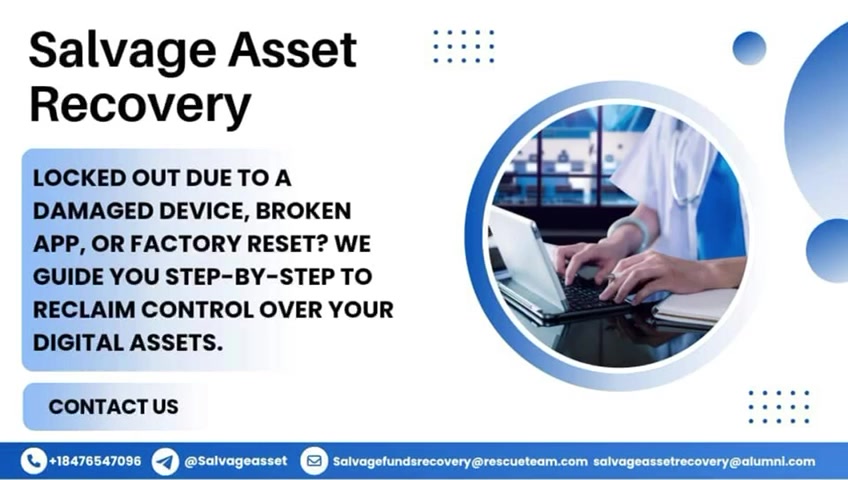 Salvage Asset Recovery

LOCKED OUT DUE TO A DAMAGED DEVICE, BROKEN APP, OR FACTORY RESET? WE GUIDE YOU STEP-BY-STEP TO RECLAIM CONTROL OVER YOUR DIGITAL ASSETS.

CONTACT US

+18476547096 @Salvageasset Salvagefundsrecovery@rescueteam.com salvageassetrecovery@alumni.com